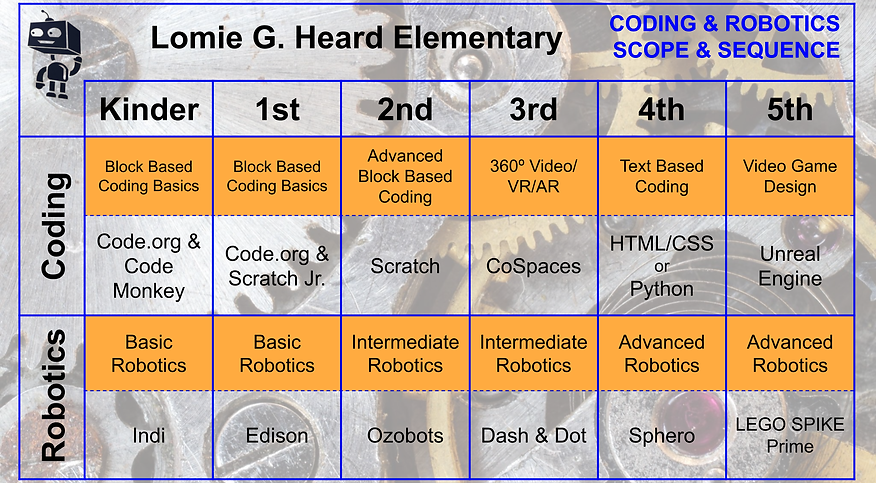 Lomie G. Heard Elementary

CODING & ROBOTICS SCOPE & SEQUENCE

| | Kinder | 1st | 2nd | 3rd | 4th | 5th |
|---|---|---|---|---|---|---|
| Coding | Block Based Coding Basics | Block Based Coding Basics | Advanced Block Based Coding | 360º Video/ VR/AR | Text Based Coding | Video Game Design |
| | Code.org & Code Monkey | Code.org & Scratch Jr. | Scratch | CoSpaces | HTML/CSS or Python | Unreal Engine |
| Robotics | Basic Robotics | Basic Robotics | Intermediate Robotics | Intermediate Robotics | Advanced Robotics | Advanced Robotics |
| | Indi | Edison | Ozobots | Dash & Dot | Sphero | LEGO SPIKE Prime |